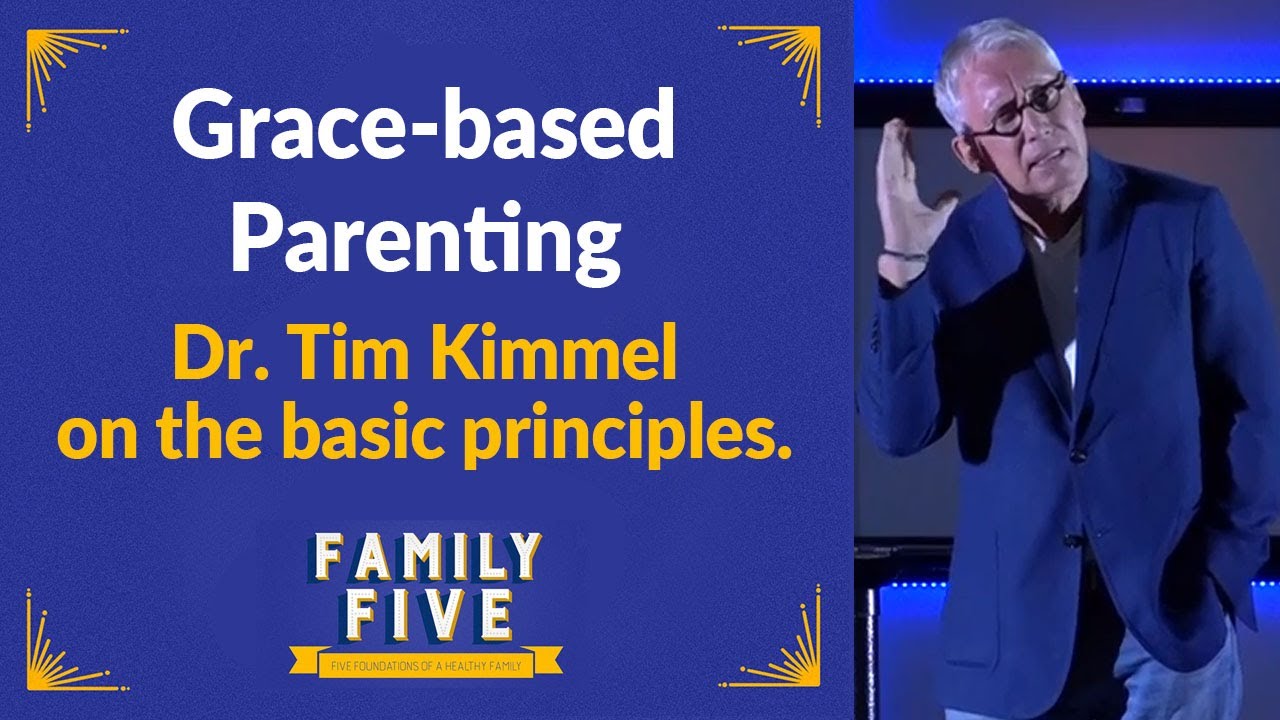 Grace-based Parenting

Dr. Tim Kimmel on the basic principles.

FAMILY FIVE

FIVE FOUNDATIONS OF A HEALTHY FAMILY